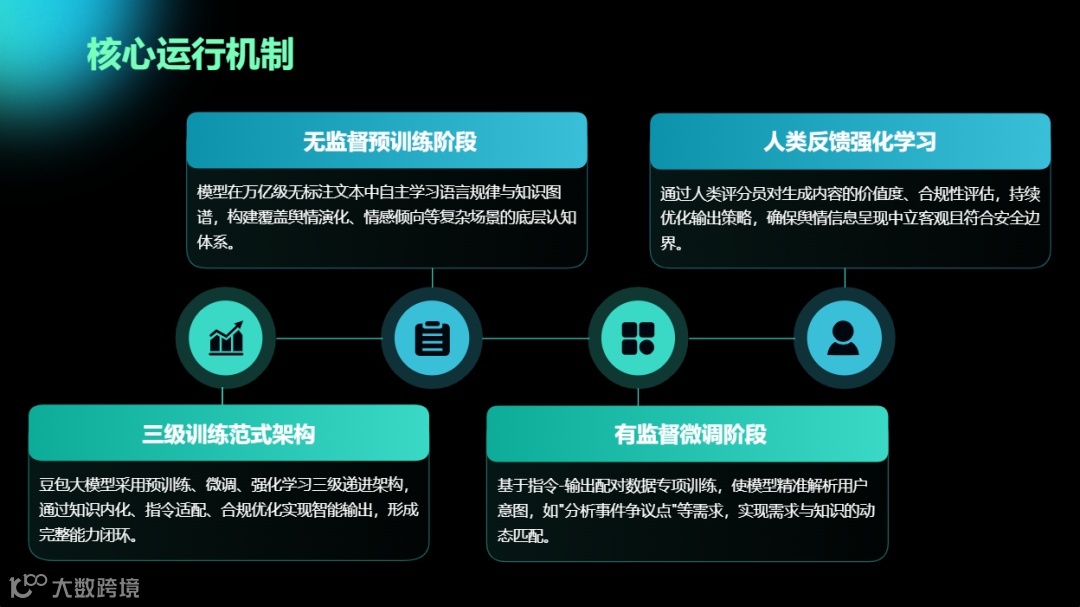 核心运行机制

无监督预训练阶段

模型在万亿级无标注文本中自主学习语言规律与知识图谱，构建覆盖舆情演化、情感倾向等复杂场景的底层认知体系。

人类反馈强化学习

通过人类评分员对生成内容的价值度、合规性评估，持续优化输出策略，确保舆情信息呈现中立客观且符合安全边界。

三级训练范式架构

豆包大模型采用预训练、微调、强化学习三级递进架构，通过知识内化、指令适配、合规优化实现智能输出，形成完整能力闭环。

有监督微调阶段

基于指令-输出配对数据专项训练，使模型精准解析用户意图，如"分析事件争议点"等需求，实现需求与知识的动态匹配。

大数跨境